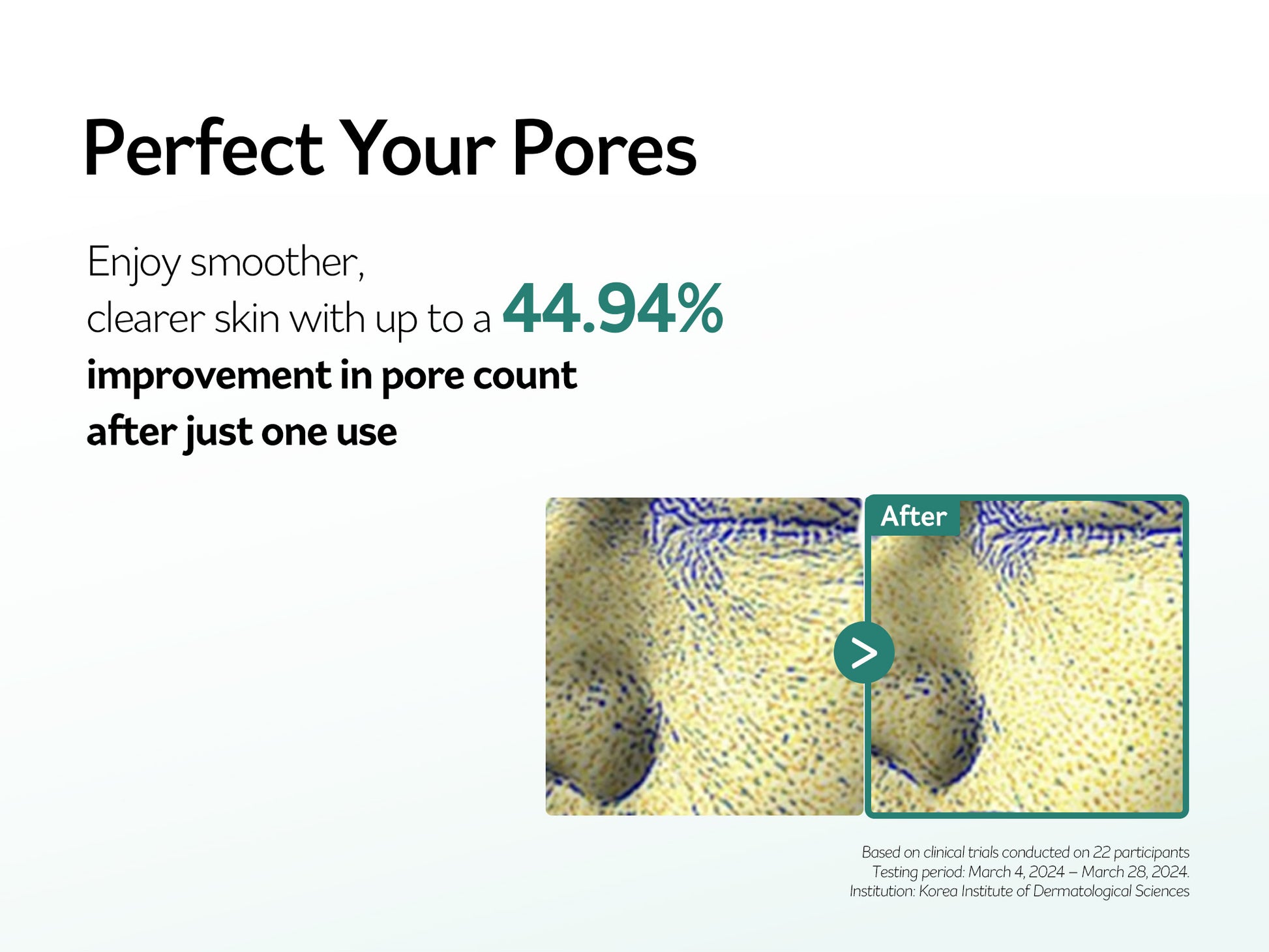 Perfect Your Pores

Enjoy smoother, clearer skin with up to a 44.94% improvement in pore count after just one use

After

>

Based on clinical trials conducted on 22 participants
Testing period: March 4, 2024 – March 28, 2024.
Institution: Korea Institute of Dermatological Sciences